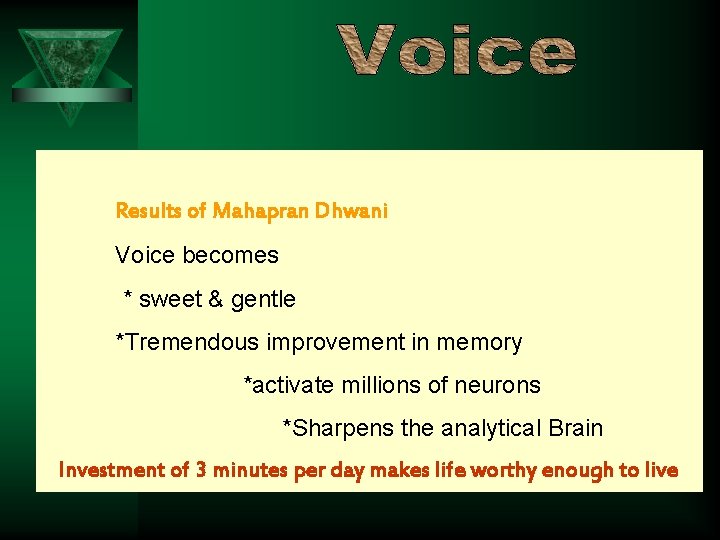 Voice

Results of Mahapran Dhwani

Voice becomes

* sweet & gentle

*Tremendous improvement in memory

*activate millions of neurons

*Sharpens the analytical Brain

Investment of 3 minutes per day makes life worthy enough to live